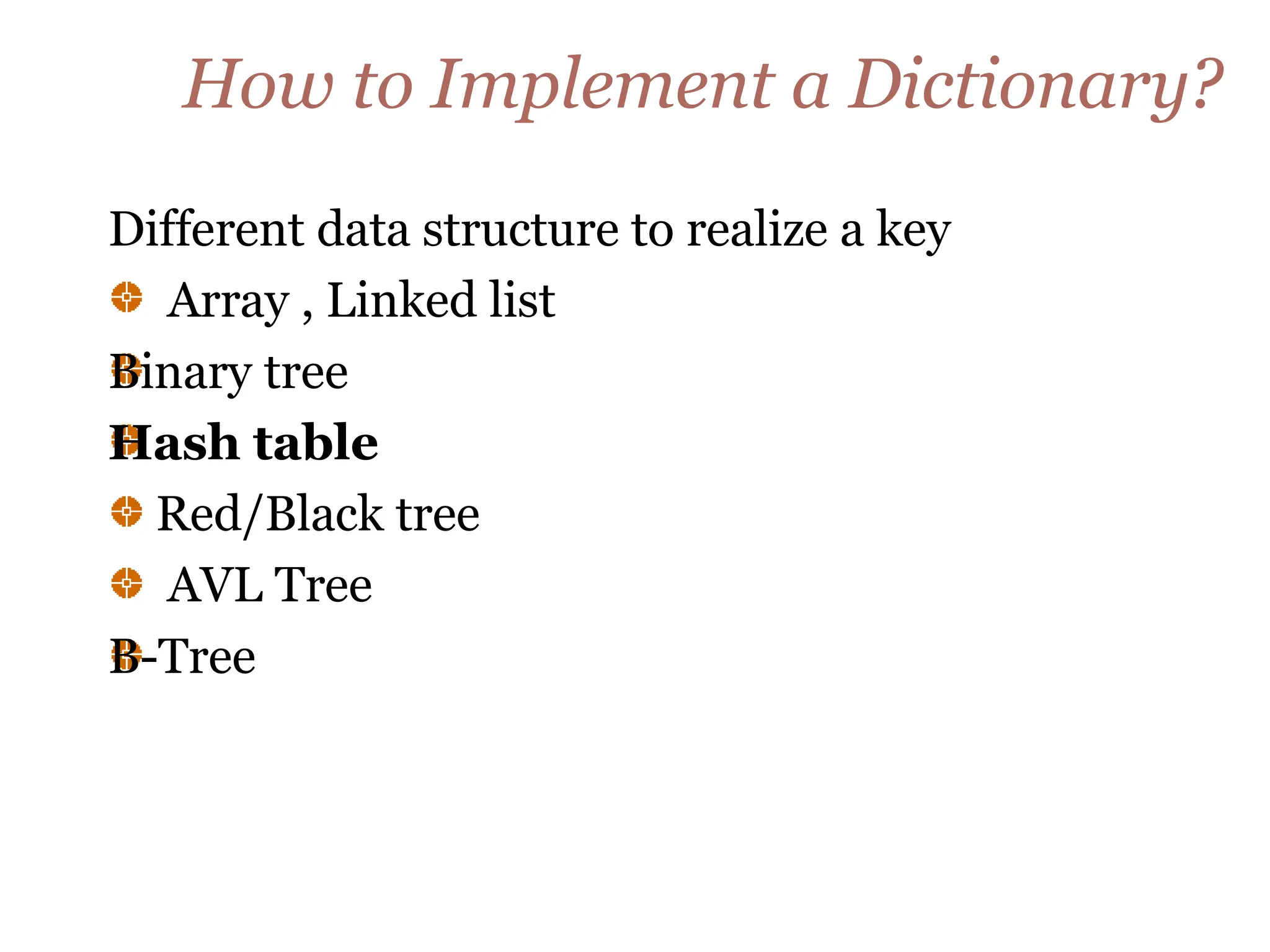 How to Implement a Dictionary?

Different data structure to realize a key

Array , Linked list

Binary tree

Hash table

Red/Black tree

AVL Tree

B-Tree